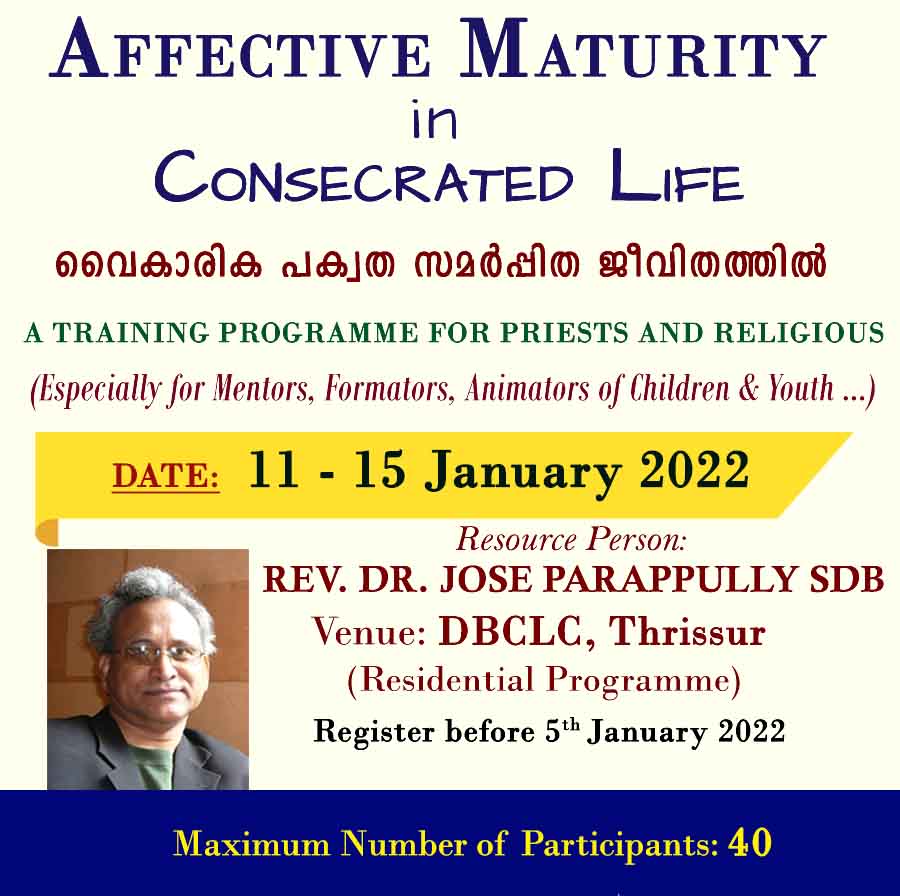 AFFECTIVE MATURITY
in
CONSECRATED LIFE

വൈകാരിക പക്വത സമർപ്പിത ജീവിതത്തിൽ

A TRAINING PROGRAMME FOR PRIESTS AND RELIGIOUS

(Especially for Mentors, Formators, Animators of Children & Youth ...)

DATE: 11 - 15 January 2022

Resource Person:
REV. DR. JOSE PARAPPULLY SDB
Venue: DBCLC, Thrissur
(Residential Programme)
Register before 5$^{th}$ January 2022

Maximum Number of Participants: 40